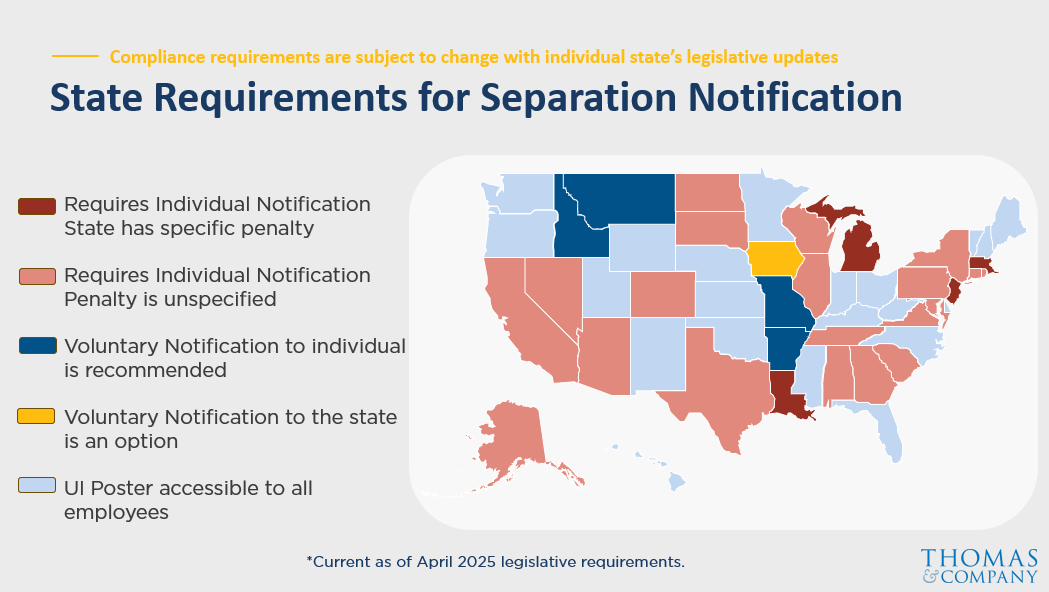 Compliance requirements are subject to change with individual state's legislative updates

State Requirements for Separation Notification

Requires Individual Notification State has specific penalty

Requires Individual Notification Penalty is unspecified

Voluntary Notification to individual is recommended

Voluntary Notification to the state is an option

UI Poster accessible to all employees

*Current as of April 2025 legislative requirements.

THOMAS & COMPANY